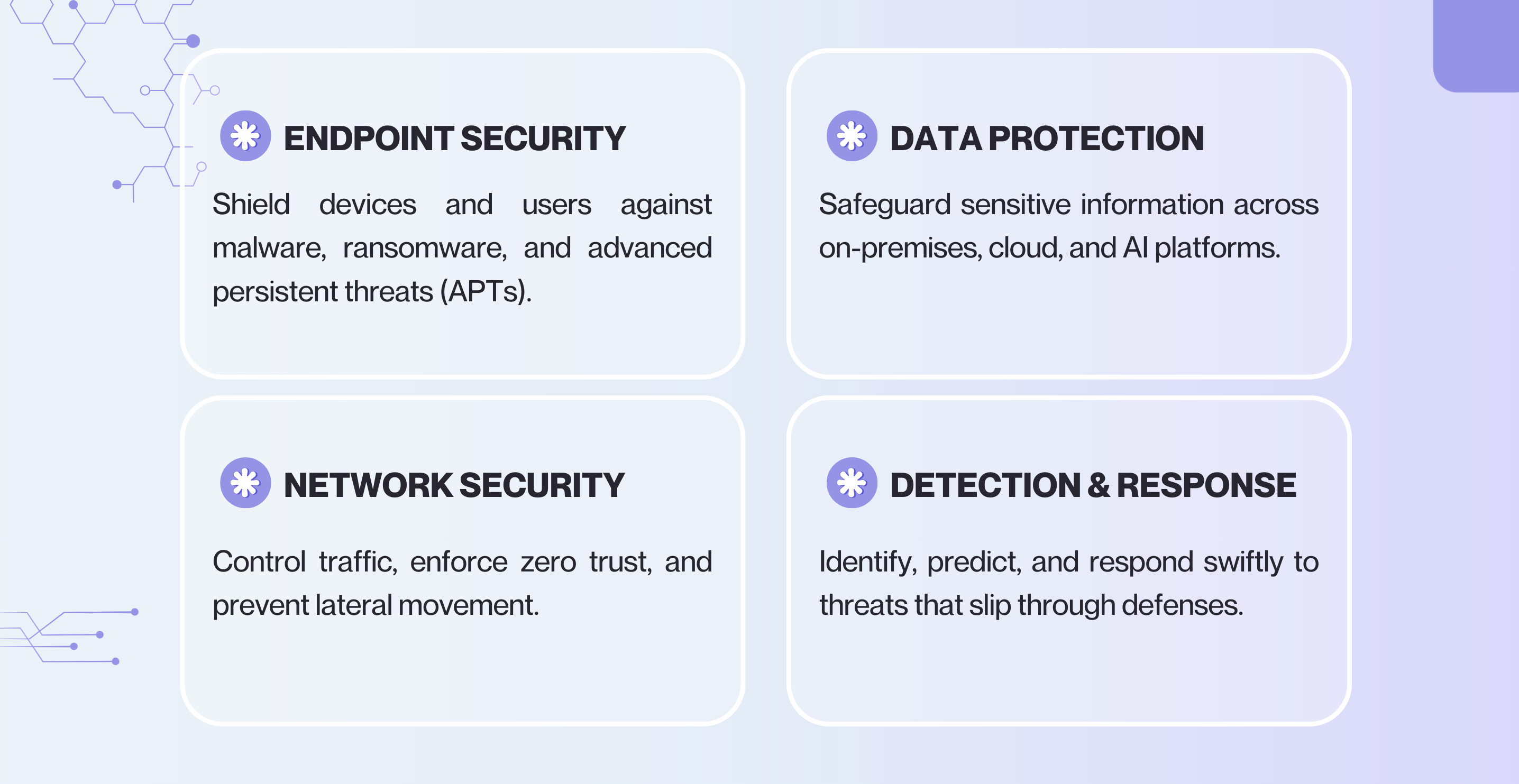 ENDPOINT SECURITY

Shield devices and users against malware, ransomware, and advanced persistent threats (APTs).

DATA PROTECTION

Safeguard sensitive information across on-premises, cloud, and AI platforms.

NETWORK SECURITY

Control traffic, enforce zero trust, and prevent lateral movement.

DETECTION & RESPONSE

Identify, predict, and respond swiftly to threats that slip through defenses.